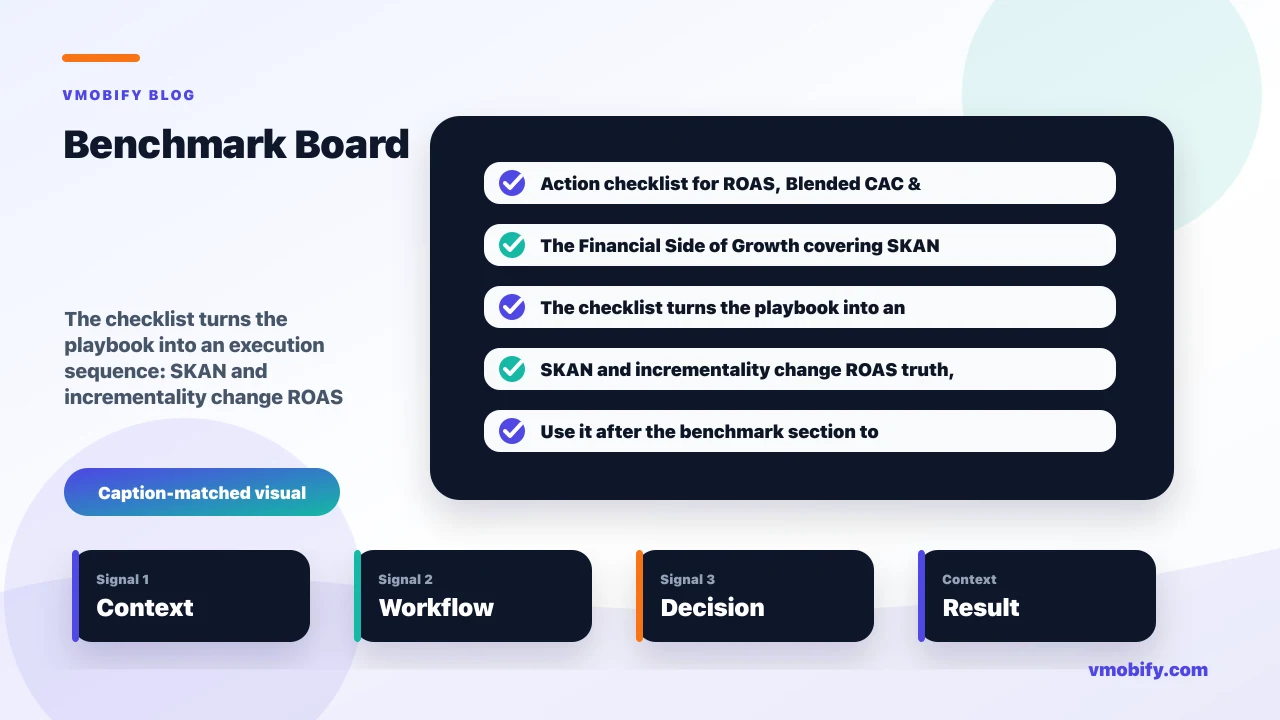 VMOBIFY BLOG

Benchmark Board

The checklist turns the playbook into an execution sequence: SKAN and incrementality change ROAS

Caption-matched visual

Action checklist for ROAS, Blended CAC &

The Financial Side of Growth covering SKAN

The checklist turns the playbook into an

SKAN and incrementality change ROAS truth,

Use it after the benchmark section to

Signal 1
Context

Signal 2
Workflow

Signal 3
Decision

Context
Result

vmobify.com